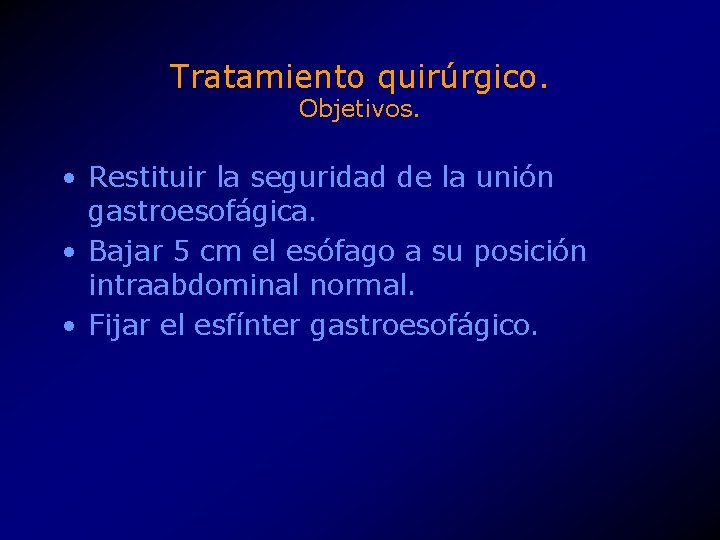 Tratamiento quirúrgico.
Objetivos.

• Restituir la seguridad de la unión gastroesofágica.
• Bajar 5 cm el esófago a su posición intraabdominal normal.
• Fijar el esfínter gastroesofágico.